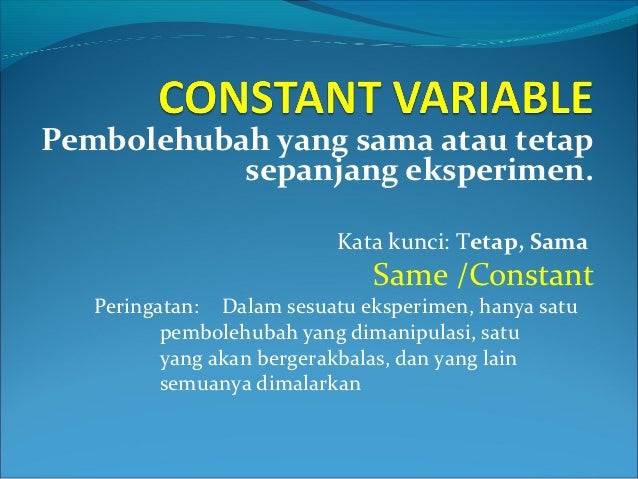 CONSTANT VARIABLE

Pembolehubah yang sama atau tetap sepanjang eksperimen.

Kata kunci: Tetap, Sama

Same /Constant

Peringatan: Dalam sesuatu eksperimen, hanya satu pembolehubah yang dimanipulasi, satu yang akan bergerakbalas, dan yang lain semuanya dimalarkan